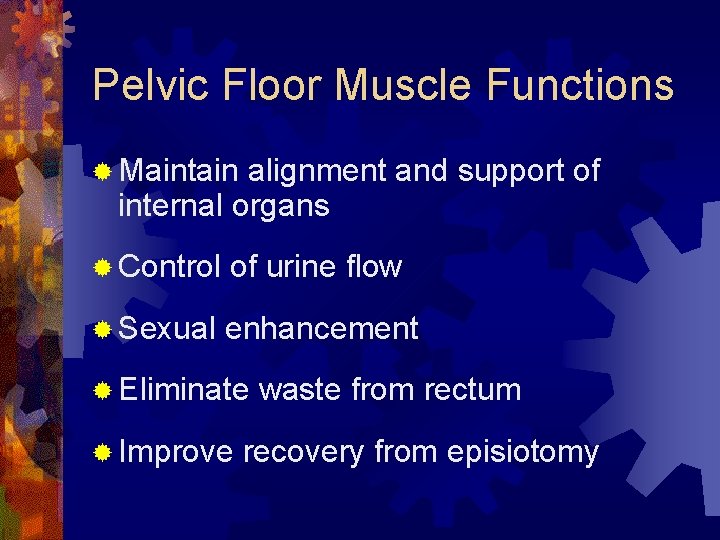 Pelvic Floor Muscle Functions

Maintain alignment and support of internal organs

Control of urine flow

Sexual enhancement

Eliminate waste from rectum

Improve recovery from episiotomy